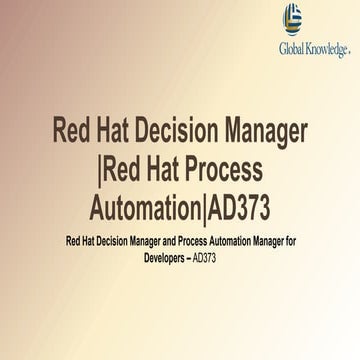 Global Knowledge.

Red Hat Decision Manager |Red Hat Process Automation|AD373

Red Hat Decision Manager and Process Automation Manager for Developers – AD373